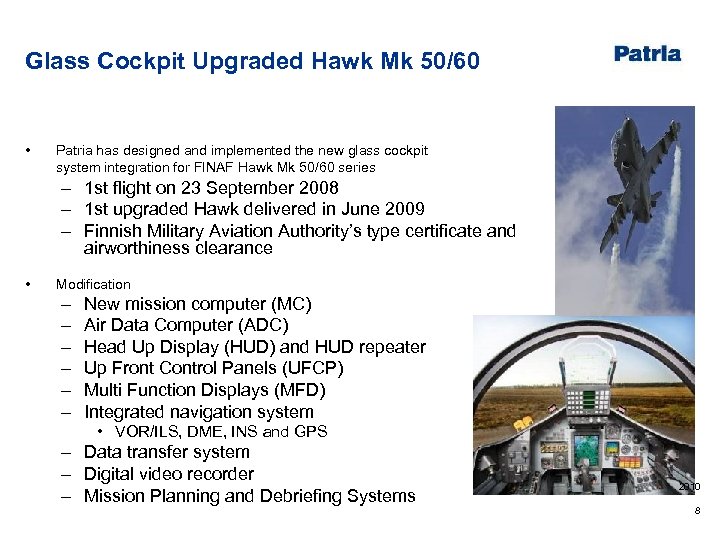 Glass Cockpit Upgraded Hawk Mk 50/60

Patria

• Patria has designed and implemented the new glass cockpit system integration for FINAF Hawk Mk 50/60 series
– 1st flight on 23 September 2008
– 1st upgraded Hawk delivered in June 2009
– Finnish Military Aviation Authority's type certificate and airworthiness clearance

• Modification
– New mission computer (MC)
– Air Data Computer (ADC)
– Head Up Display (HUD) and HUD repeater
– Up Front Control Panels (UFCP)
– Multi Function Displays (MFD)
– Integrated navigation system
• VOR/ILS, DME, INS and GPS
– Data transfer system
– Digital video recorder
– Mission Planning and Debriefing Systems

2010

8